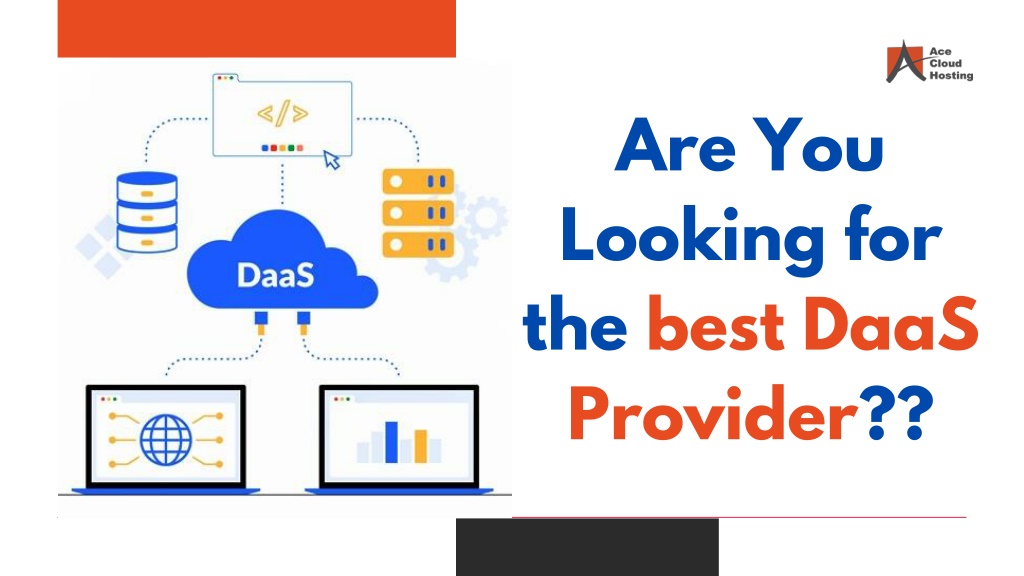 Ace Cloud Hosting

</>

DaaS

Are You Looking for the best DaaS Provider??